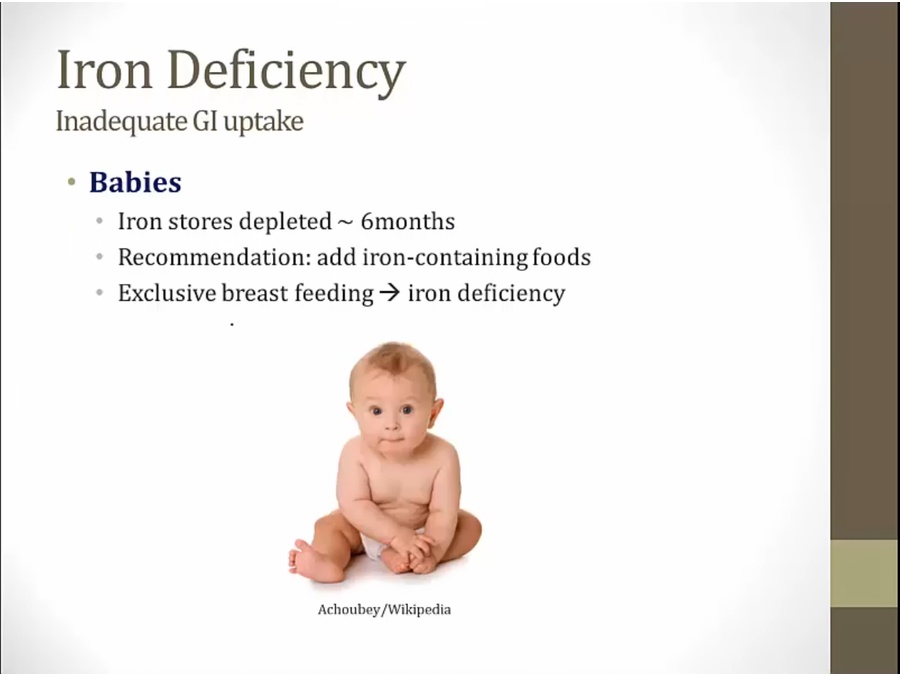 Iron Deficiency
Inadequate GI uptake

• Babies
  • Iron stores depleted ~ 6months
  • Recommendation: add iron-containing foods
  • Exclusive breast feeding → iron deficiency

Achoubey/Wikipedia